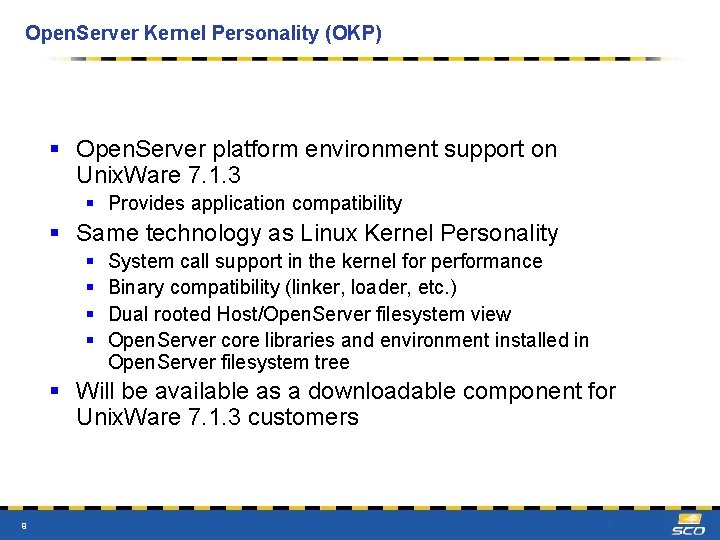 OpenServer Kernel Personality (OKP)

- OpenServer platform environment support on UnixWare 7.1.3
  - Provides application compatibility
- Same technology as Linux Kernel Personality
  - System call support in the kernel for performance
  - Binary compatibility (linker, loader, etc.)
  - Dual rooted Host/OpenServer filesystem view
  - OpenServer core libraries and environment installed in OpenServer filesystem tree
- Will be available as a downloadable component for UnixWare 7.1.3 customers

9

SCO